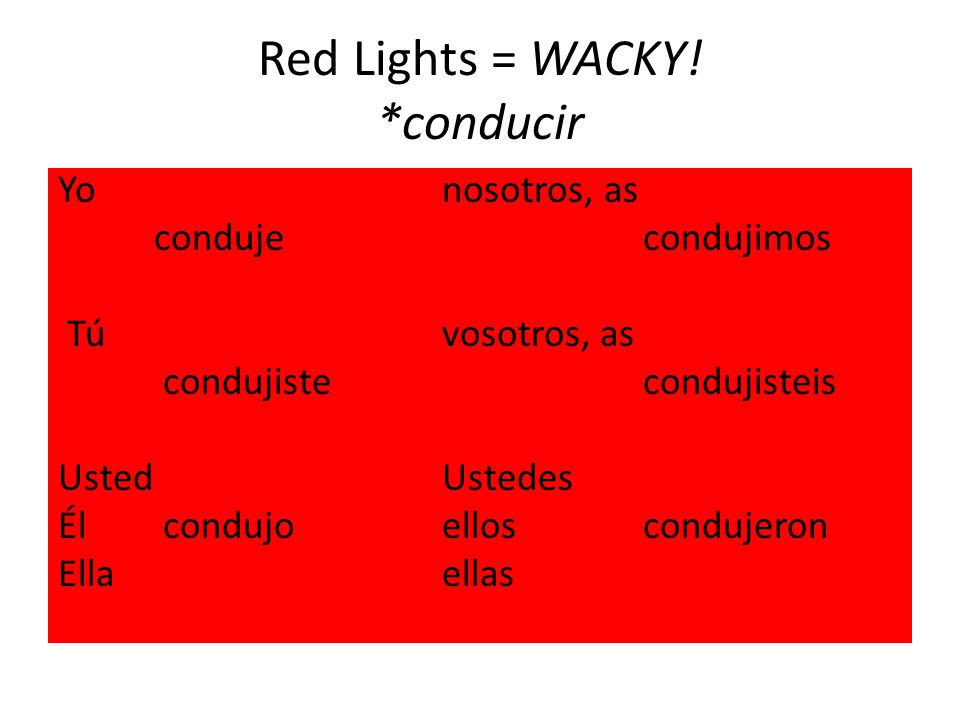 Red Lights = WACKY!
*conducir

Yo
conduje

Tú
condujiste

Usted
Él condujo
Ella

nosotros, as
condujimos

vosotros, as
condujisteis

Ustedes
ellos condujeron
ellas